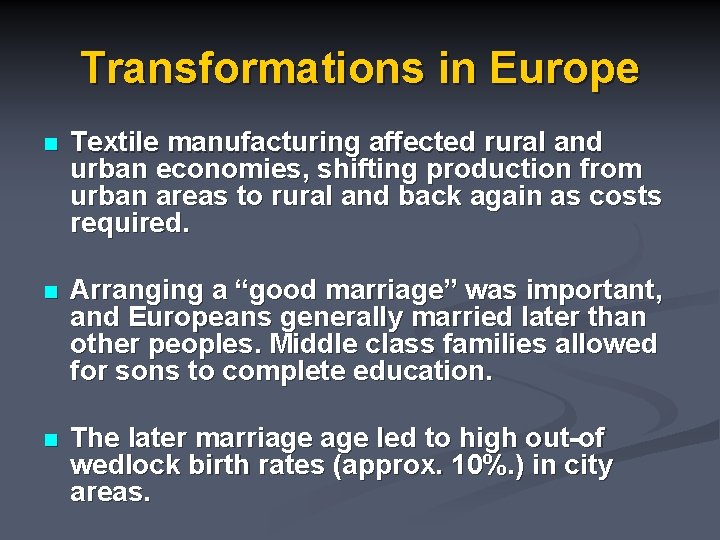 Transformations in Europe

Textile manufacturing affected rural and urban economies, shifting production from urban areas to rural and back again as costs required.

Arranging a “good marriage” was important, and Europeans generally married later than other peoples. Middle class families allowed for sons to complete education.

The later marriage age led to high out-of wedlock birth rates (approx. 10%.) in city areas.